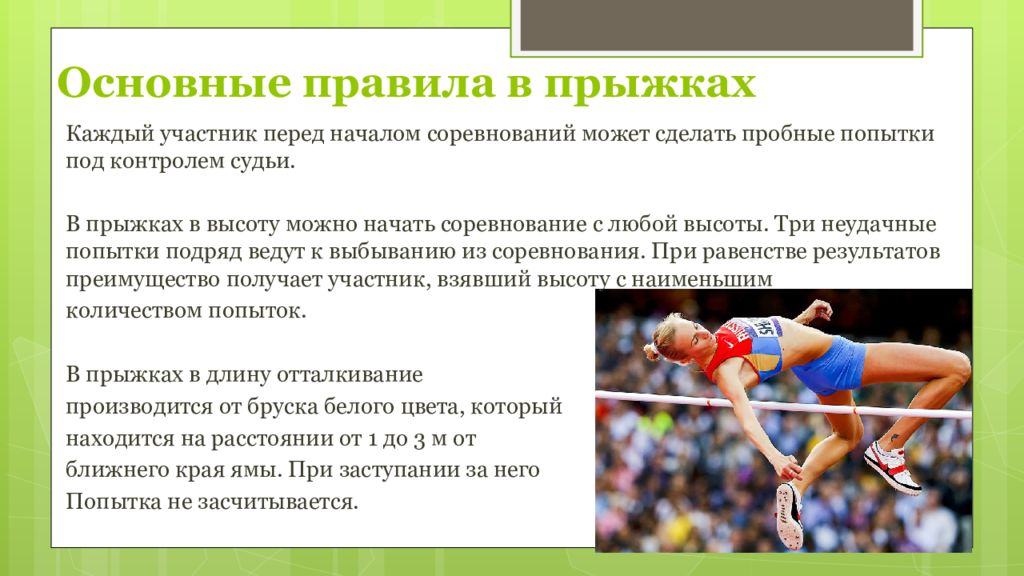 Основные правила в прыжках

Каждый участник перед началом соревнований может сделать пробные попытки под контролем судьи.

В прыжках в высоту можно начать соревнование с любой высоты. Три неудачные попытки подряд ведут к выбыванию из соревнования. При равенстве результатов преимущество получает участник, взявший высоту с наименьшим количеством попыток.

В прыжках в длину отталкивание производится от бруска белого цвета, который находится на расстоянии от 1 до 3 м от ближнего края ямы. При заступании за него Попытка не засчитывается.